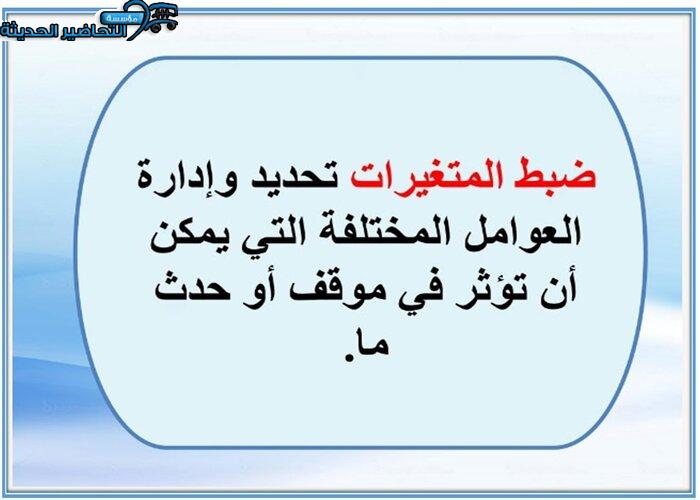 مؤسسة التحاضير الحديثة

ضبط المتغيرات تحديد وإدارة العوامل المختلفة التي يمكن أن تؤثر في موقف أو حدث ما.